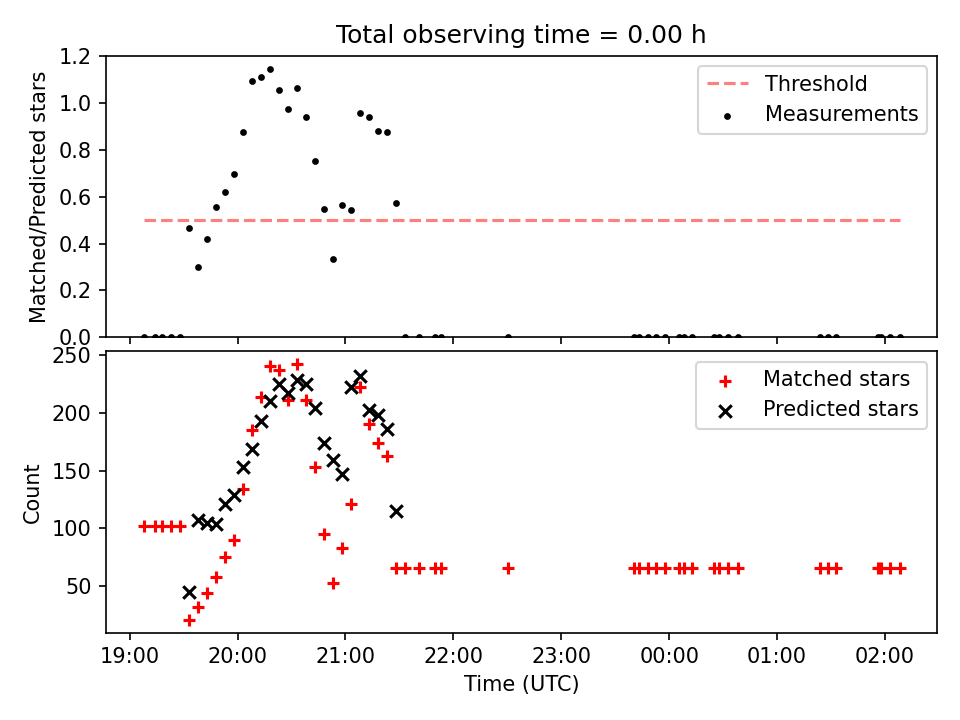 Total observing time = 0.00 h

Matched/Predicted stars

1.2
1.0
0.8
0.6
0.4
0.2
0.0

Threshold
Measurements

Count

250
200
150
100
50

Matched stars
Predicted stars

19:00
20:00
21:00
22:00
23:00
00:00
01:00
02:00

Time (UTC)